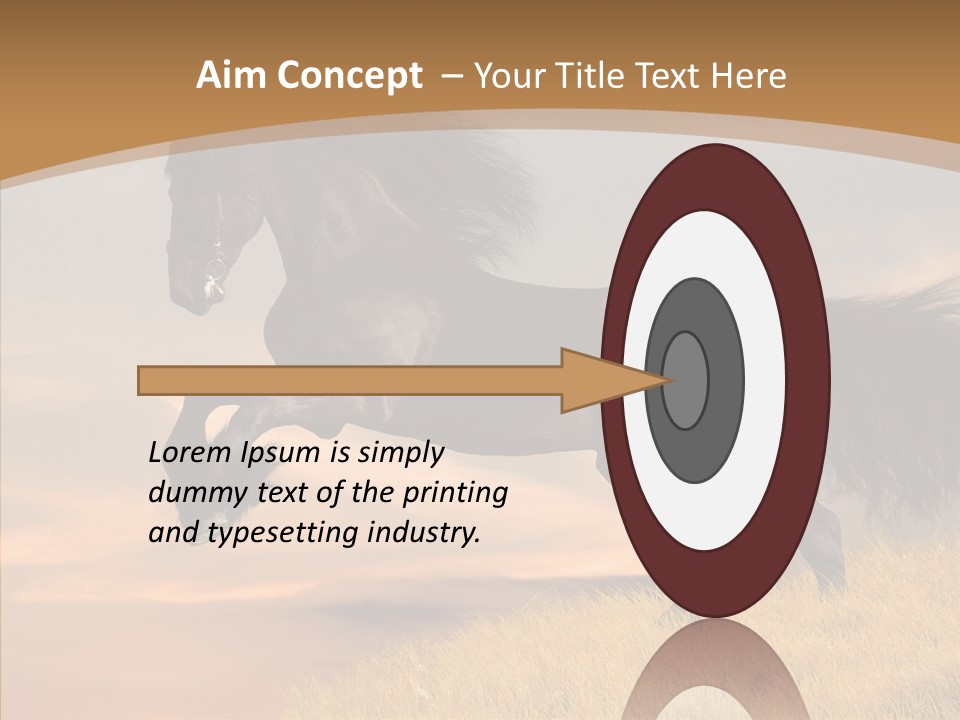 Aim Concept – Your Title Text Here

Lorem Ipsum is simply dummy text of the printing and typesetting industry.